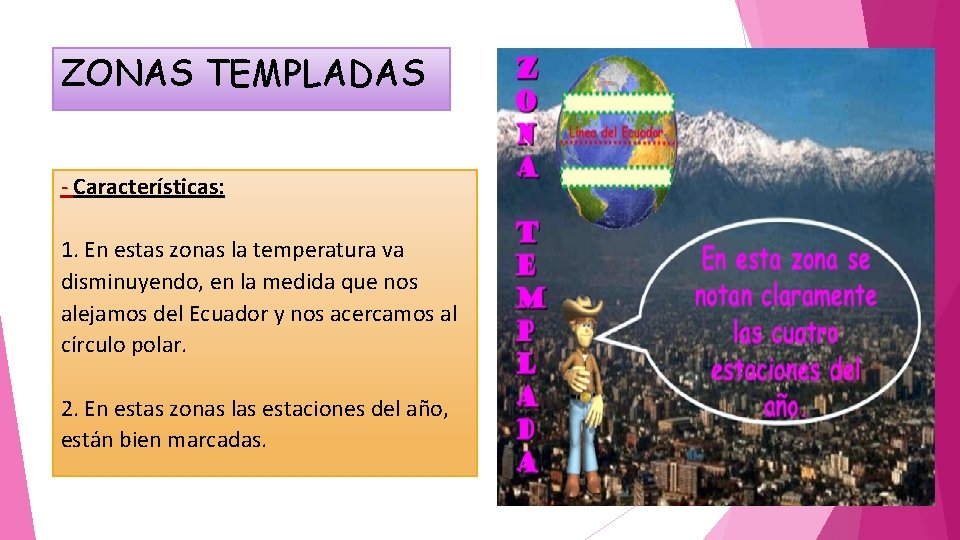 ZONAS TEMPLADAS

- Características:

1. En estas zonas la temperatura va disminuyendo, en la medida que nos alejamos del Ecuador y nos acercamos al círculo polar.

2. En estas zonas las estaciones del año, están bien marcadas.

ZONA TEMPLADA

Línea del Ecuador

En esta zona se notan claramente las cuatro estaciones del año.